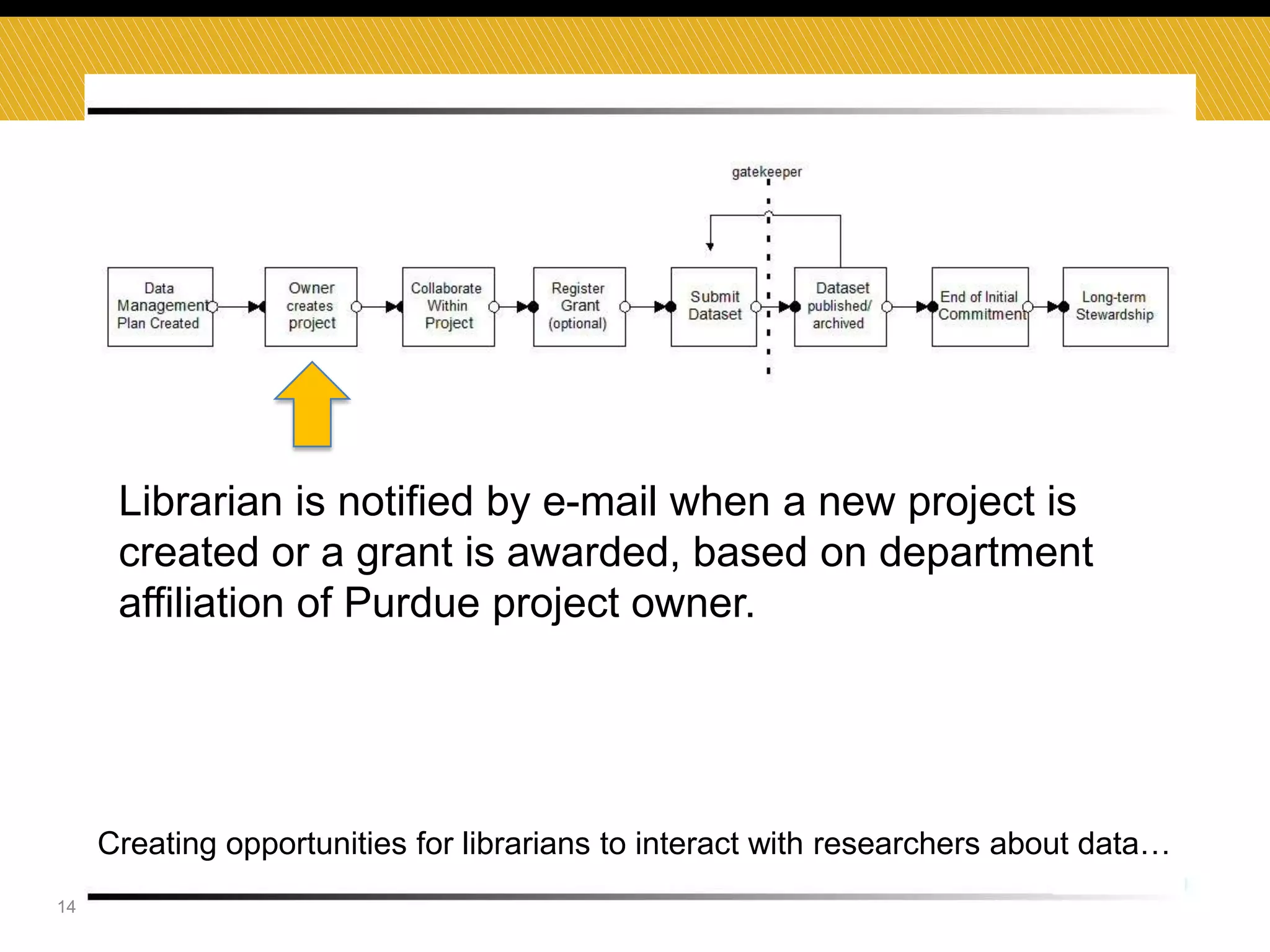 gatekeeper

Data Management Plan Created

Owner creates project

Collaborate Within Project

Register Grant (optional)

Submit Dataset

Dataset published/ archived

End of Initial Commitment

Long-term Stewardship

Librarian is notified by e-mail when a new project is created or a grant is awarded, based on department affiliation of Purdue project owner.

Creating opportunities for librarians to interact with researchers about data…

14